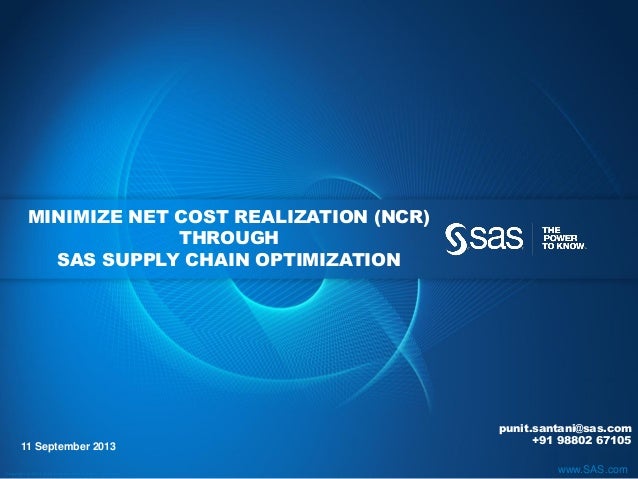 MINIMIZE NET COST REALIZATION (NCR)
THROUGH
SAS SUPPLY CHAIN OPTIMIZATION

sas THE POWER TO KNOW.

11 September 2013

punit.santani@sas.com
+91 98802 67105

www.SAS.com